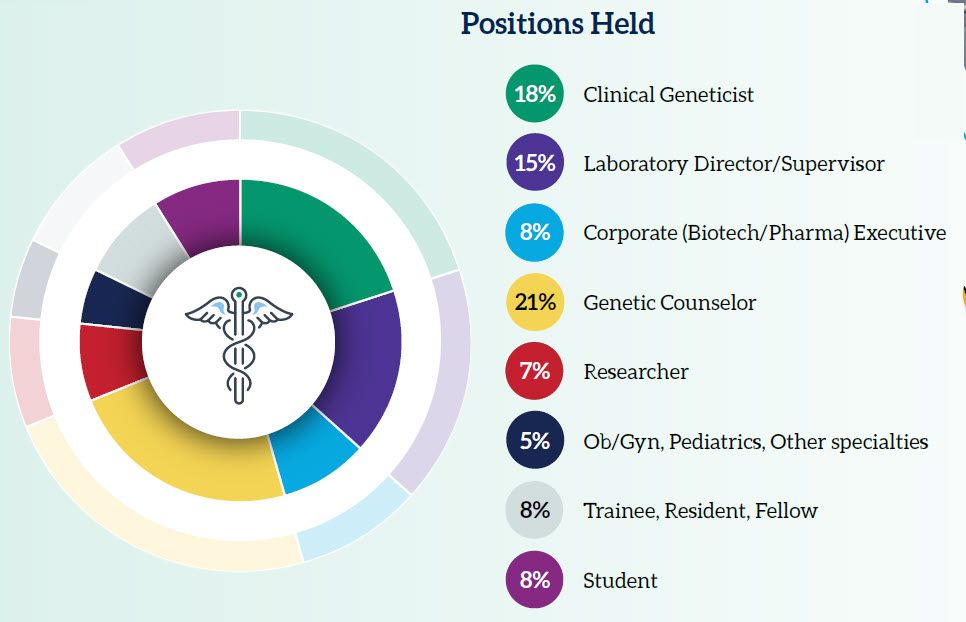 Positions Held

18% Clinical Geneticist

15% Laboratory Director/Supervisor

8% Corporate (Biotech/Pharma) Executive

21% Genetic Counselor

7% Researcher

5% Ob/Gyn, Pediatrics, Other specialties

8% Trainee, Resident, Fellow

8% Student